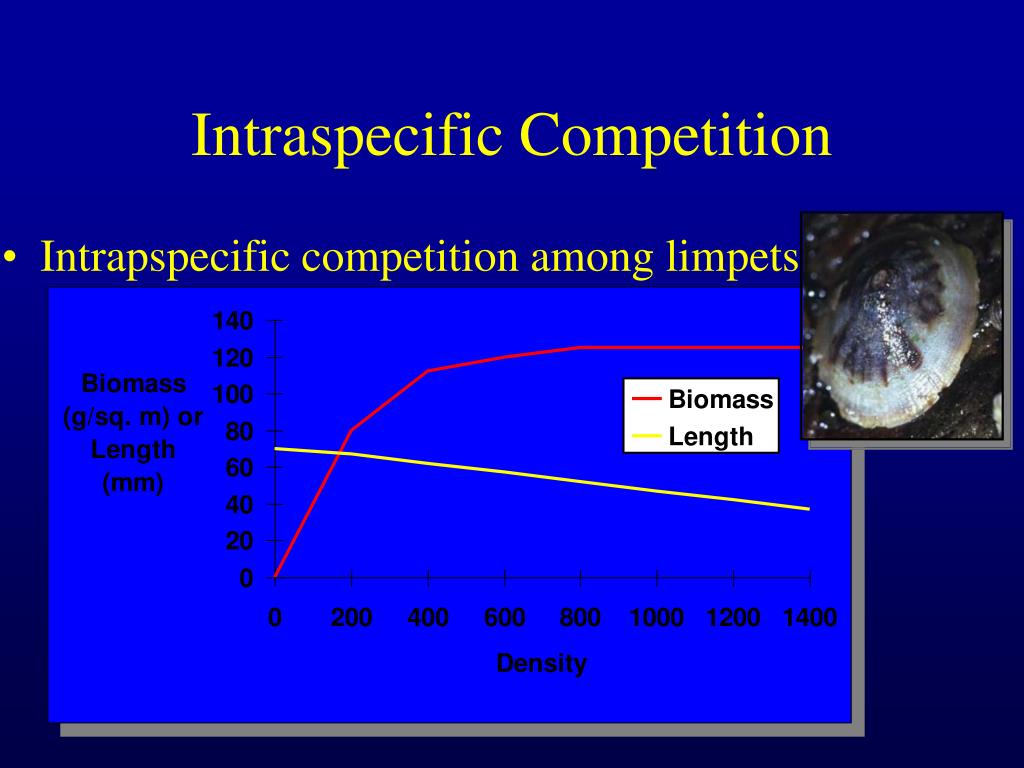 Intraspecific Competition

• Intrapspecific competition among limpets

Biomass (g/sq. m) or Length (mm)

140
120
100
80
60
40
20
0

0 200 400 600 800 1000 1200 1400

Density

Biomass
Length